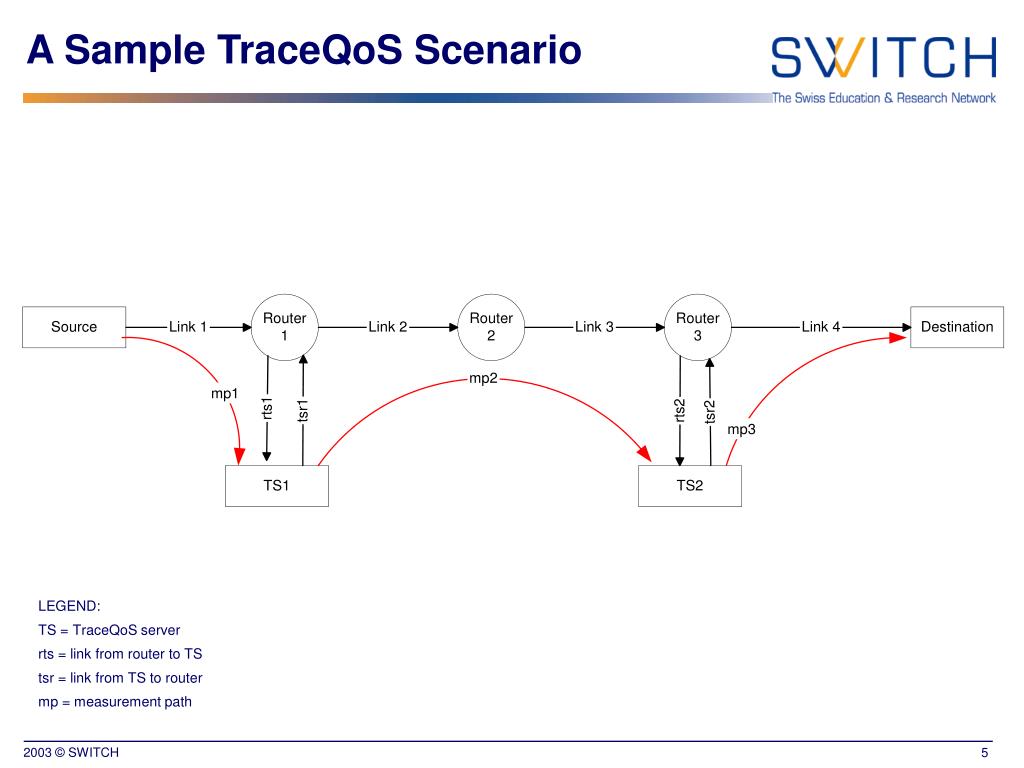 A Sample TraceQoS Scenario

SWITCH
The Swiss Education & Research Network

Source
Link 1
Router 1
Link 2
Router 2
Link 3
Router 3
Link 4
Destination
mp1
rts1
tsr1
mp2
rts2
tsr2
mp3
TS1
TS2

LEGEND:
TS = TraceQoS server
rts = link from router to TS
tsr = link from TS to router
mp = measurement path

2003 © SWITCH
5